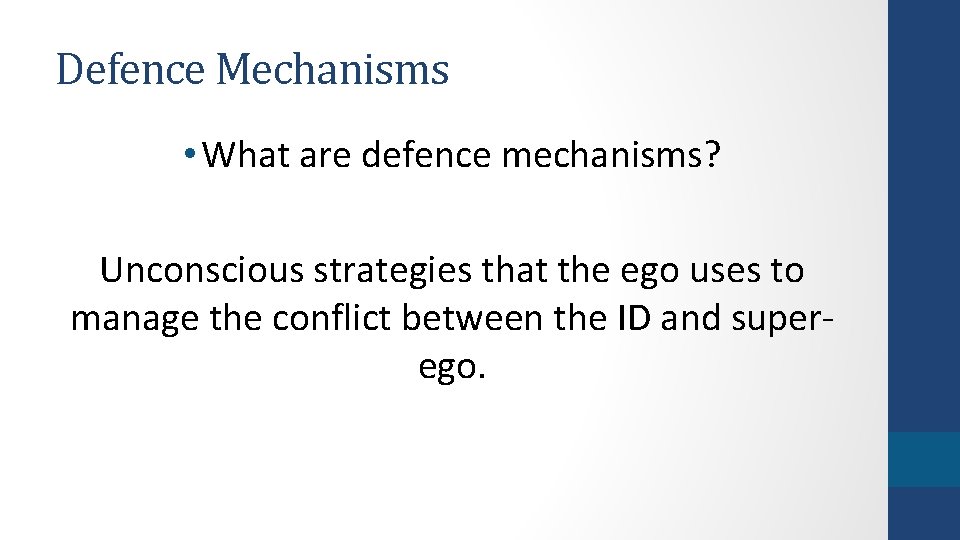 Defence Mechanisms

• What are defence mechanisms?

Unconscious strategies that the ego uses to manage the conflict between the ID and super-ego.